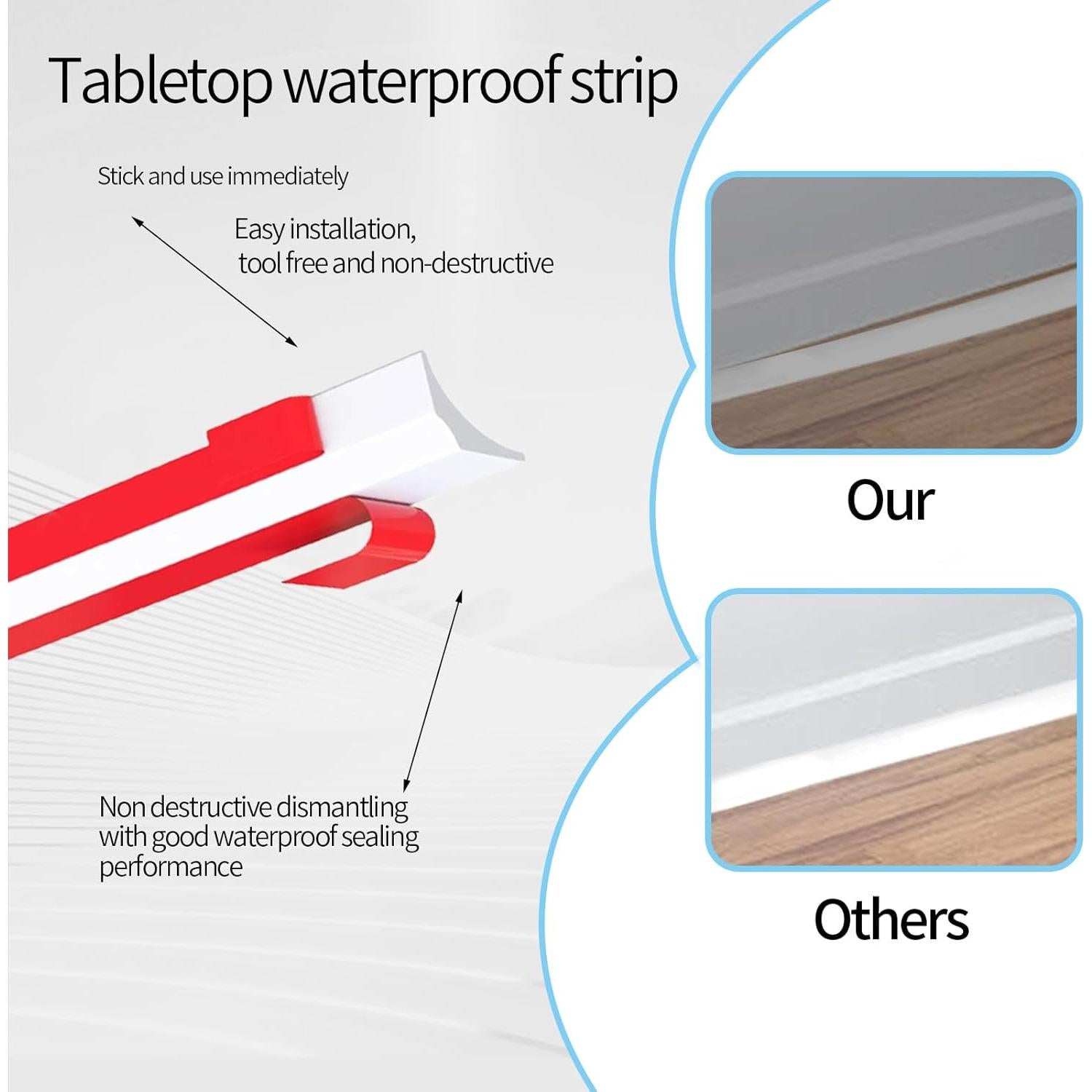 Tabletop waterproof strip

Stick and use immediately

Easy installation, tool free and non-destructive

Non destructive dismantling with good waterproof sealing performance

Our

Others